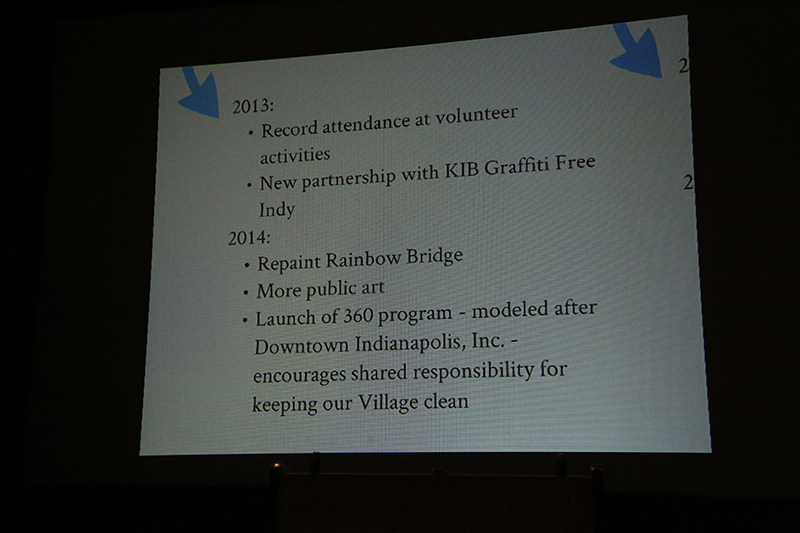 2013:
• Record attendance at volunteer activities
• New partnership with KIB Graffiti Free Indy

2014:
• Repaint Rainbow Bridge
• More public art
• Launch of 360 program - modeled after Downtown Indianapolis, Inc. - encourages shared responsibility for keeping our Village clean

2

2